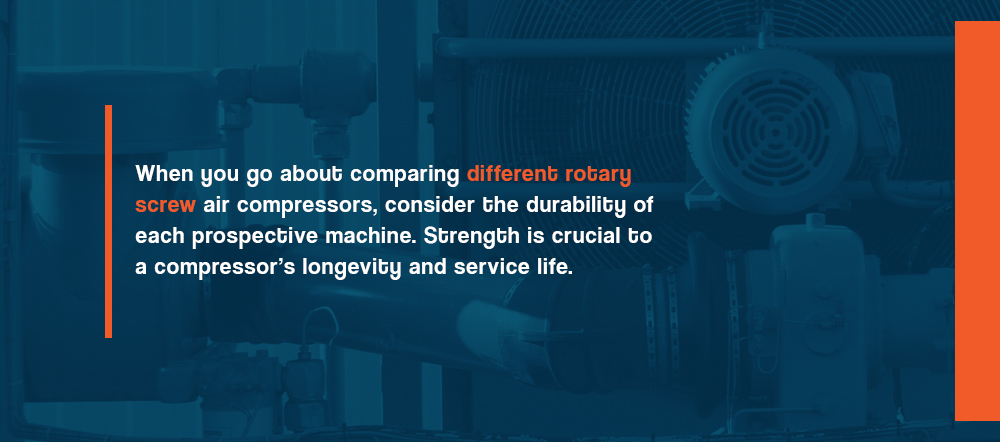 When you go about comparing different rotary screw air compressors, consider the durability of each prospective machine. Strength is crucial to a compressor's longevity and service life.